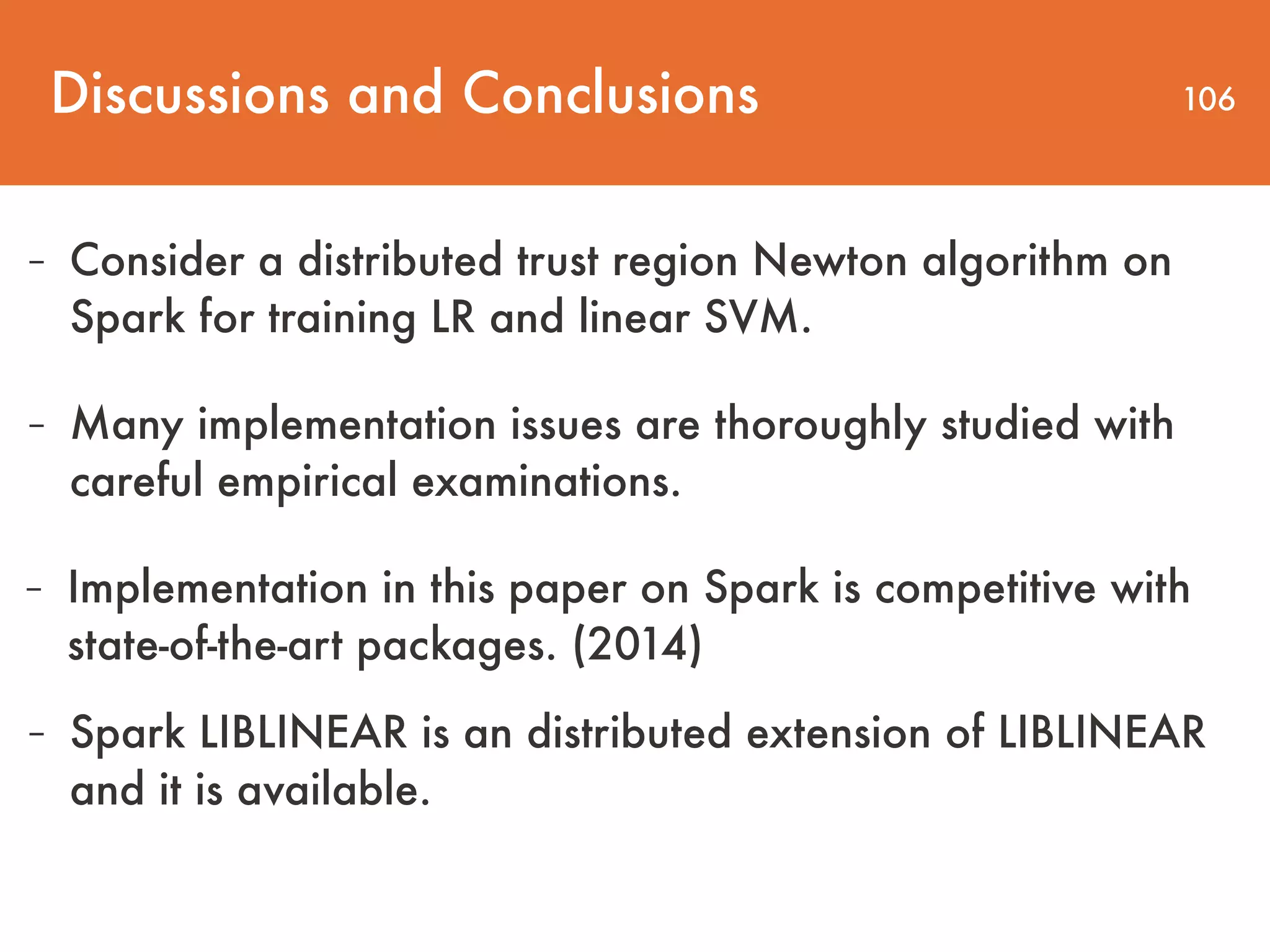 Discussions and Conclusions

106

- Consider a distributed trust region Newton algorithm on Spark for training LR and linear SVM.

- Many implementation issues are thoroughly studied with careful empirical examinations.

- Implementation in this paper on Spark is competitive with state-of-the-art packages. (2014)

- Spark LIBLINEAR is an distributed extension of LIBLINEAR and it is available.